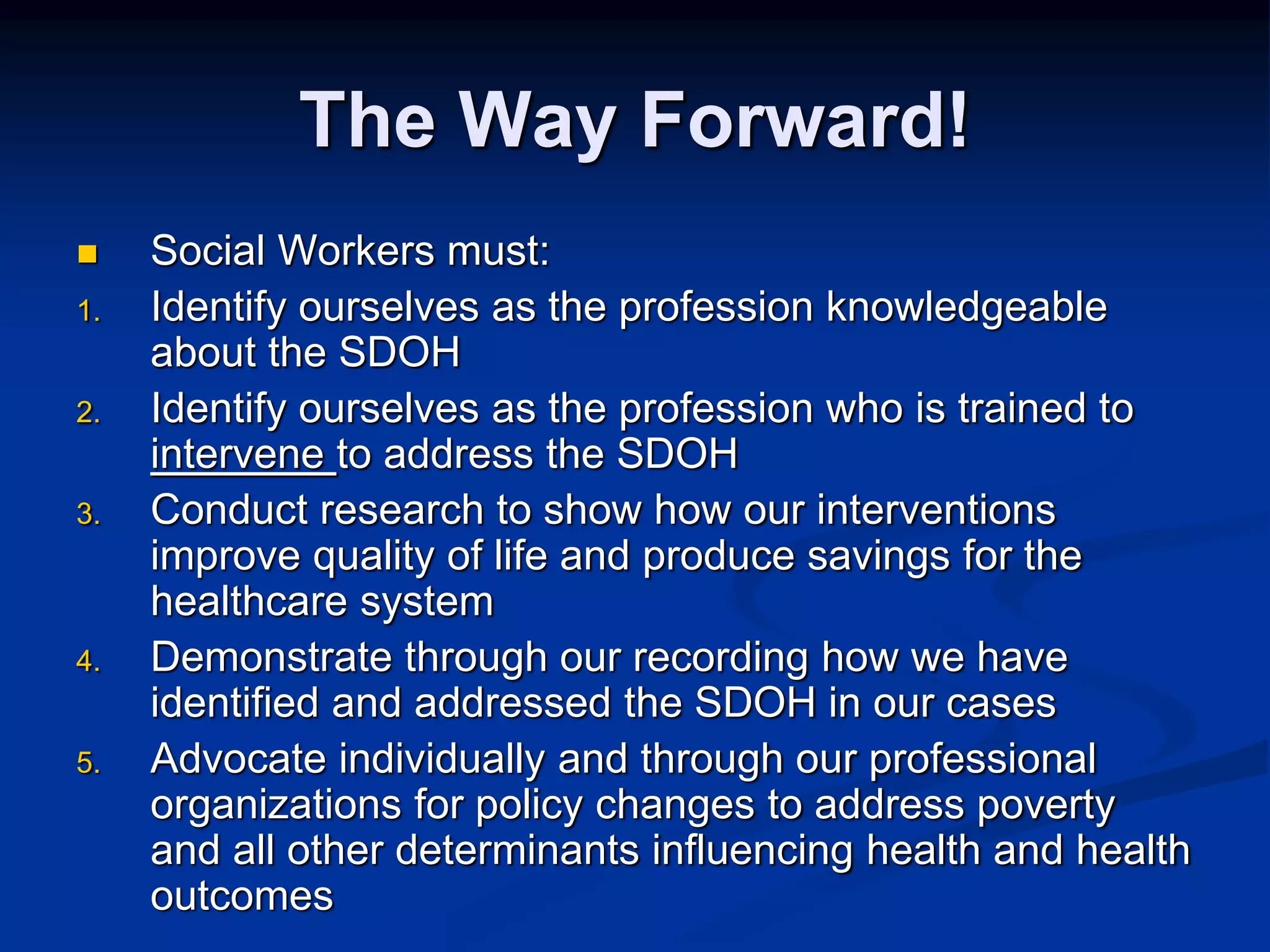 The Way Forward!

■ Social Workers must:

1. Identify ourselves as the profession knowledgeable about the SDOH
2. Identify ourselves as the profession who is trained to intervene to address the SDOH
3. Conduct research to show how our interventions improve quality of life and produce savings for the healthcare system
4. Demonstrate through our recording how we have identified and addressed the SDOH in our cases
5. Advocate individually and through our professional organizations for policy changes to address poverty and all other determinants influencing health and health outcomes